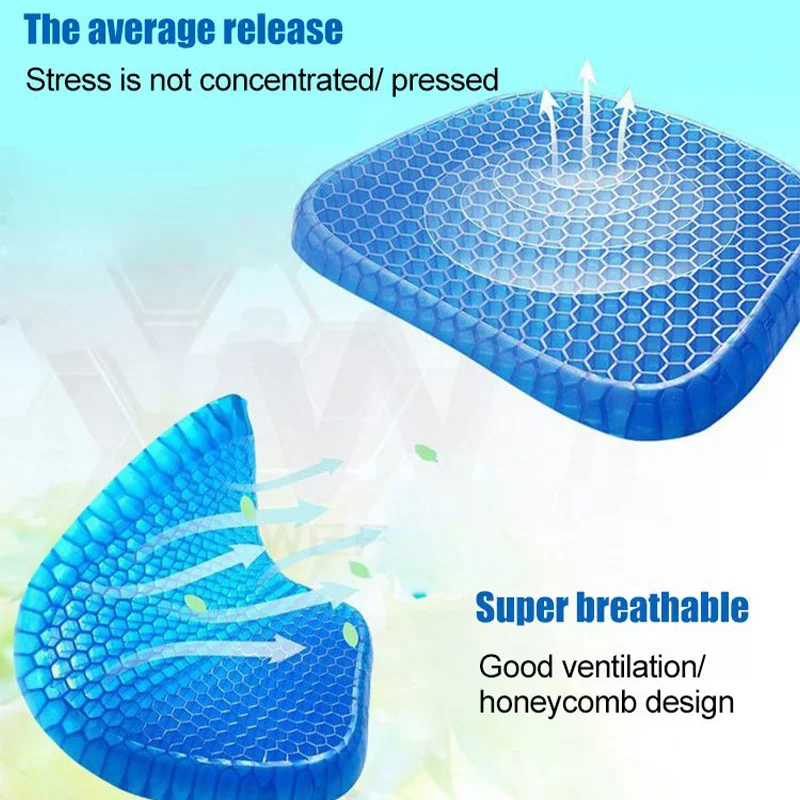 The average release

Stress is not concentrated/ pressed

Super breathable

Good ventilation/ honeycomb design